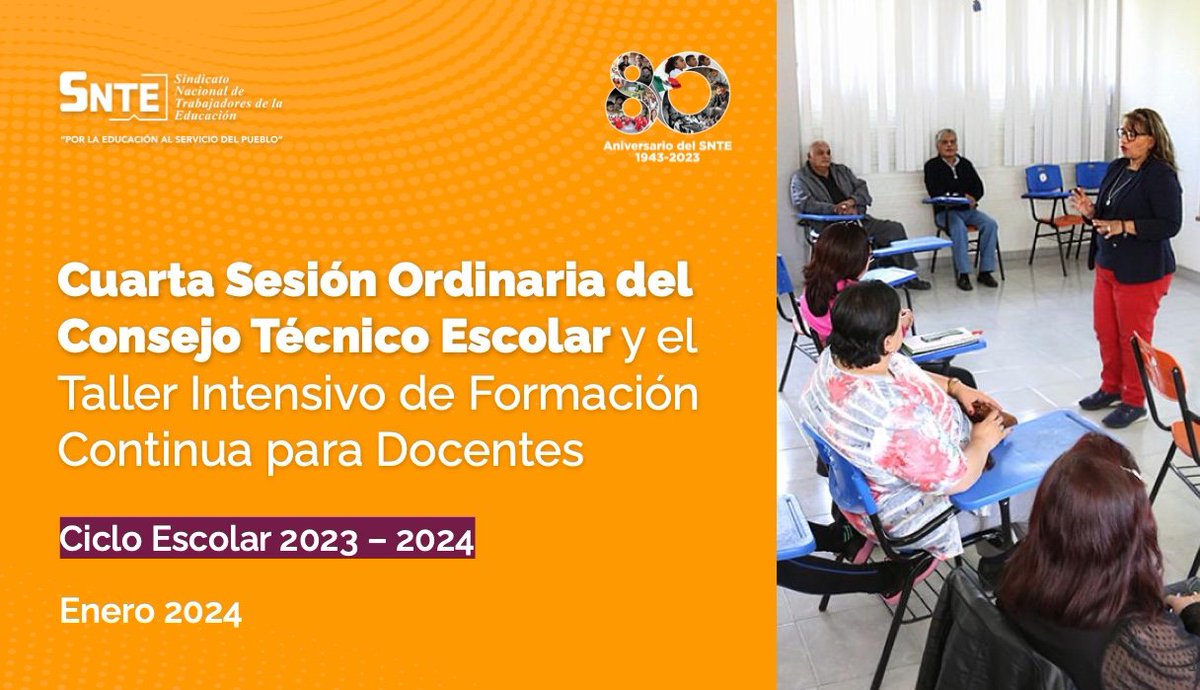 SNTE Sindicato Nacional de Trabajadores de la Educación

"POR LA EDUCACIÓN AL SERVICIO DEL PUEBLO"

80 Aniversario del SNTE 1943-2023

Cuarta Sesión Ordinaria del Consejo Técnico Escolar y el Taller Intensivo de Formación Continua para Docentes

Ciclo Escolar 2023 – 2024

Enero 2024